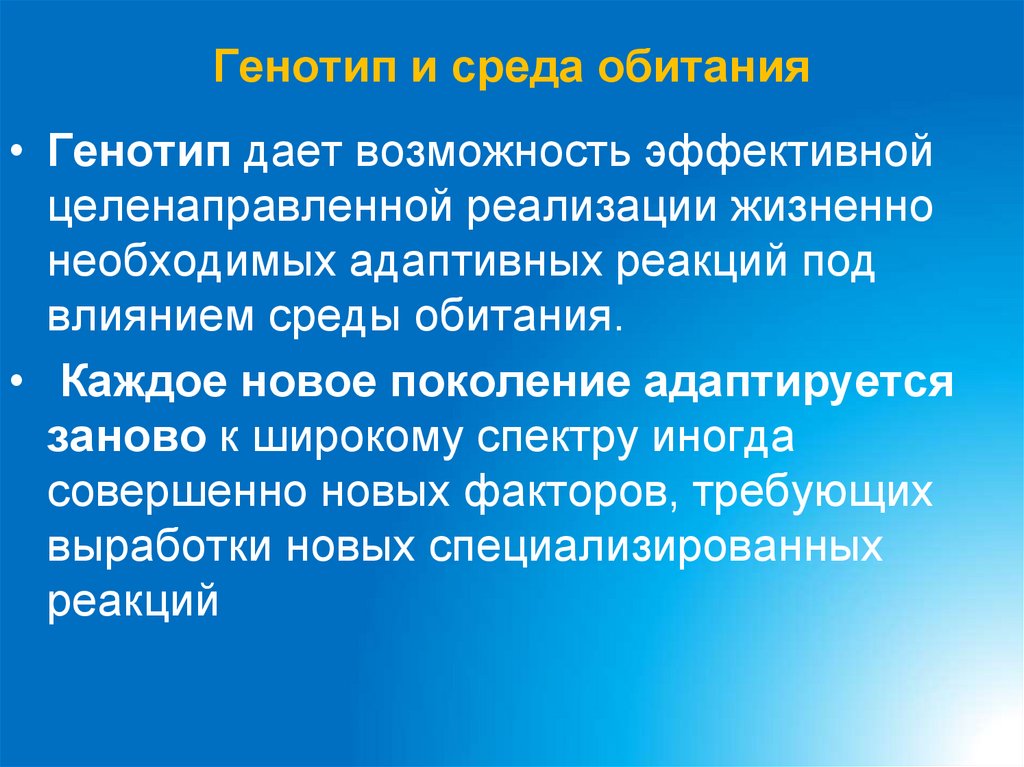 Генотип и среда обитания

• Генотип дает возможность эффективной целенаправленной реализации жизненно необходимых адаптивных реакций под влиянием среды обитания.

• Каждое новое поколение адаптируется заново к широкому спектру иногда совершенно новых факторов, требующих выработки новых специализированных реакций